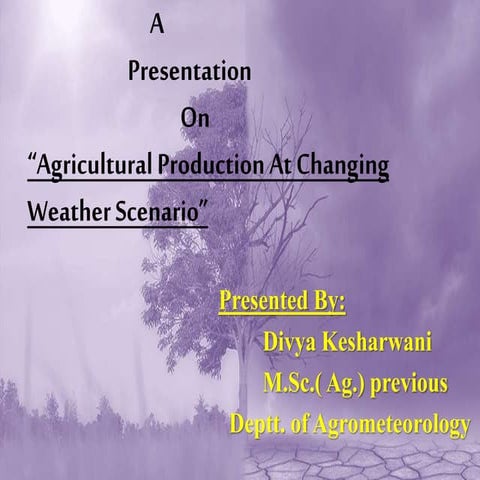 A
Presentation
On
“Agricultural Production At Changing Weather Scenario”

Presented By:
Divya Kesharwani
M.Sc.( Ag.) previous
Deptt. of Agrometeorology